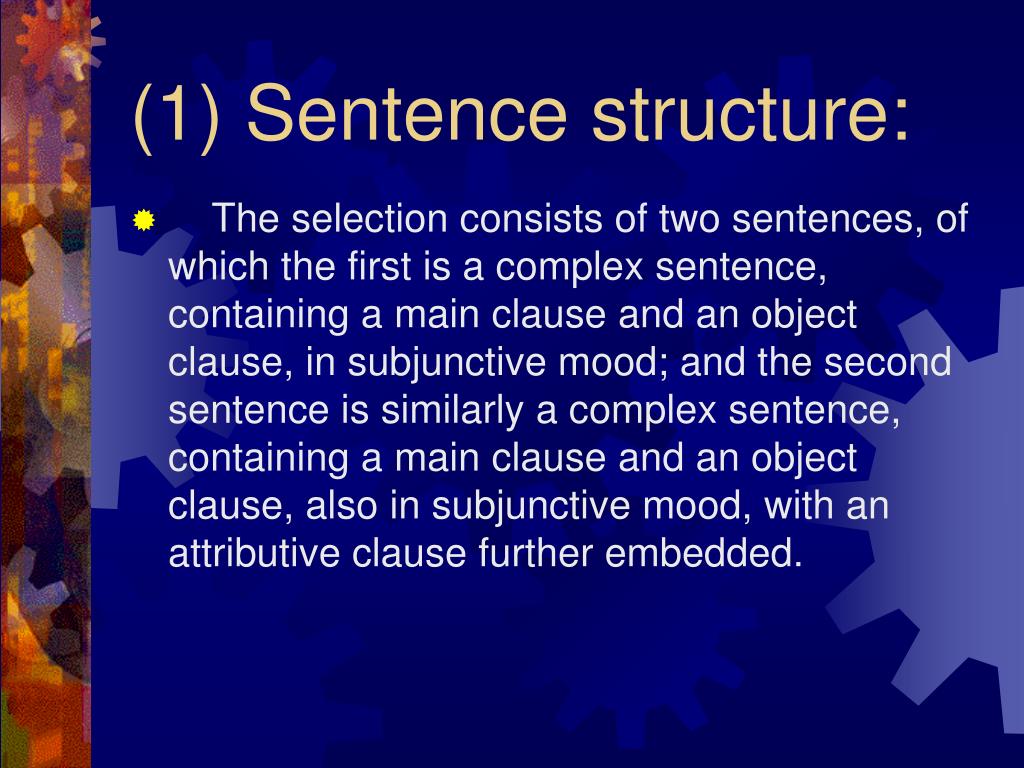 (1) Sentence structure:

The selection consists of two sentences, of which the first is a complex sentence, containing a main clause and an object clause, in subjunctive mood; and the second sentence is similarly a complex sentence, containing a main clause and an object clause, also in subjunctive mood, with an attributive clause further embedded.